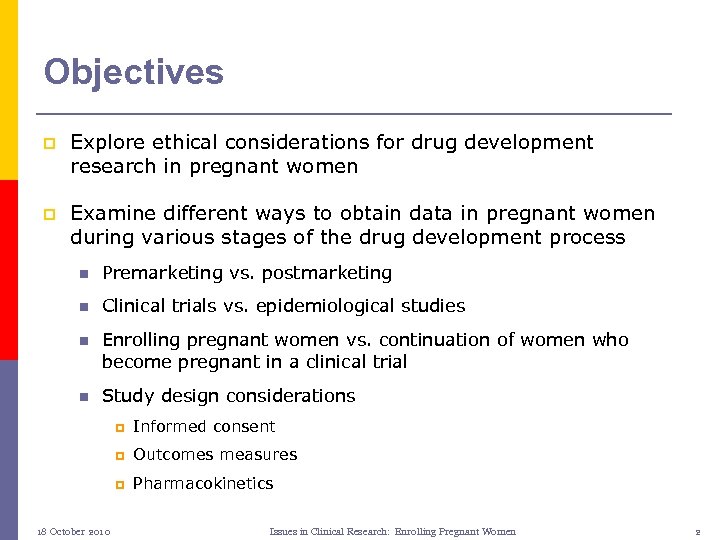 Objectives

Explore ethical considerations for drug development research in pregnant women

Examine different ways to obtain data in pregnant women during various stages of the drug development process

Premarketing vs. postmarketing

Clinical trials vs. epidemiological studies

Enrolling pregnant women vs. continuation of women who become pregnant in a clinical trial

Study design considerations

Informed consent

Outcomes measures

Pharmacokinetics

18 October 2010

Issues in Clinical Research: Enrolling Pregnant Women

2